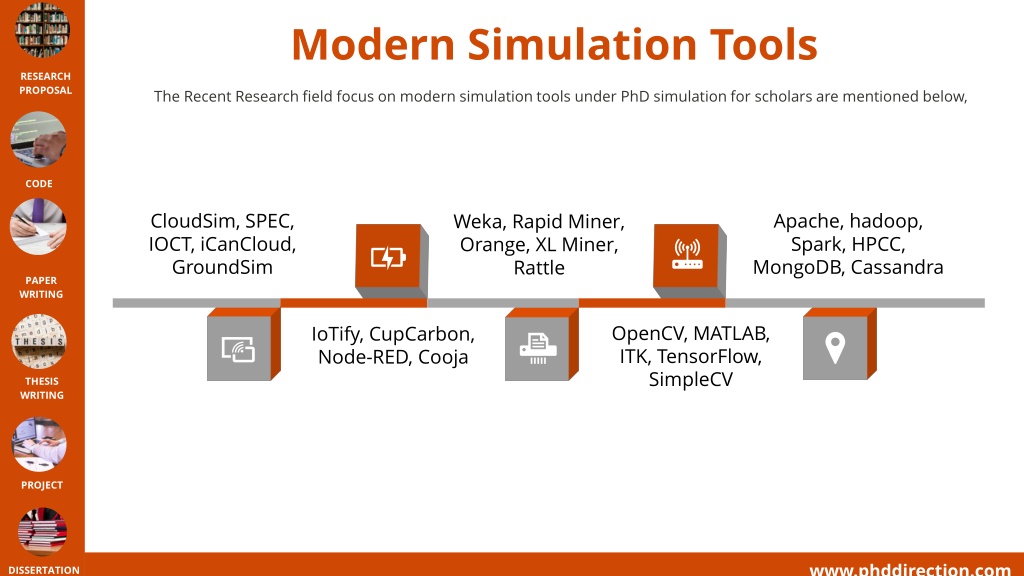 RESEARCH PROPOSAL

CODE

PAPER WRITING

THESIS

THESIS WRITING

PROJECT

DISSERTATION

Modern Simulation Tools

The Recent Research field focus on modern simulation tools under PhD simulation for scholars are mentioned below,

CloudSim, SPEC, IOCT, iCanCloud, GroundSim

IoTify, CupCarbon, Node-RED, Cooja

Weka, Rapid Miner, Orange, XL Miner, Rattle

OpenCV, MATLAB, ITK, TensorFlow, SimpleCV

Apache, hadoop, Spark, HPCC, MongoDB, Cassandra

www.phddirection.com